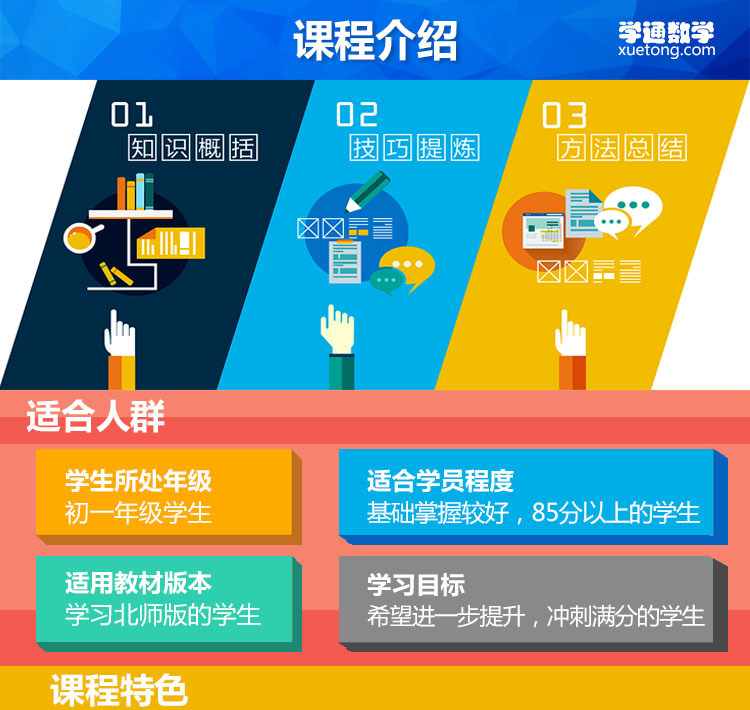 课程介绍

学通数学
xuetong.com

01
知识概括

02
技巧提炼

03
方法总结

适合人群

学生所处年级
初一年级学生

适合学员程度
基础掌握较好，85分以上的学生

适用教材版本
学习北师版的学生

学习目标
希望进一步提升，冲刺满分的学生

课程特色